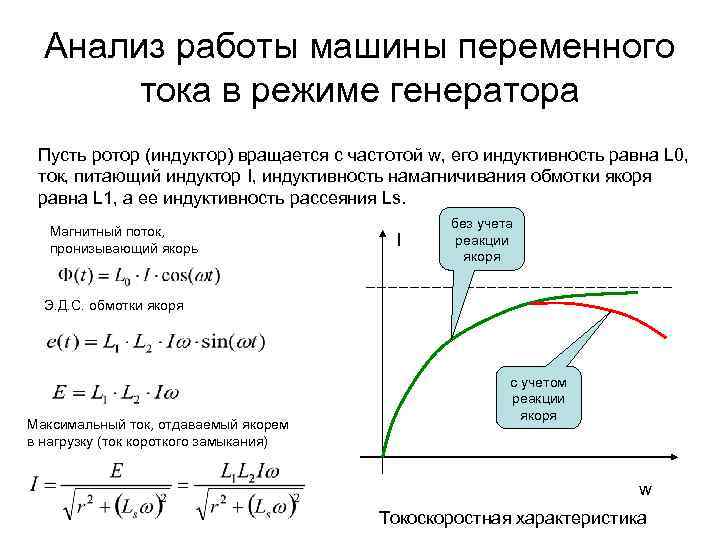 Анализ работы машины переменного тока в режиме генератора

Пусть ротор (индуктор) вращается с частотой w, его индуктивность равна L0, ток, питающий индуктор I, индуктивность намагничивания обмотки якоря равна L1, а ее индуктивность рассеяния Ls.

Магнитный поток, пронизывающий якорь

$\Phi(t) = L_0 \cdot I \cdot \cos(\omega t)$

Э.Д.С. обмотки якоря

$e(t) = L_1 \cdot L_2 \cdot I\omega \cdot \sin(\omega t)$

$E = L_1 \cdot L_2 \cdot I\omega$

Максимальный ток, отдаваемый якорем в нагрузку (ток короткого замыкания)

$I = \frac{E}{\sqrt{r^2 + (L_s\omega)^2}} = \frac{L_1 L_2 I\omega}{\sqrt{r^2 + (L_s\omega)^2}}$

I

без учета реакции якоря

с учетом реакции якоря

w

Токоскоростная характеристика